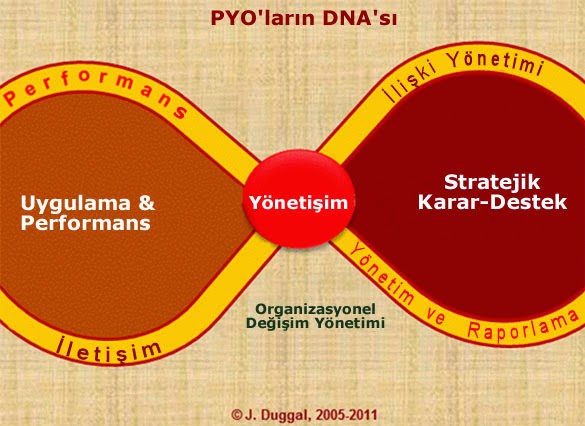 PYO'ların DNA'sı

Performans

İlişki Yönetimi

Uygulama & Performans

Yönetişim

Stratejik Karar-Destek

Yönetim ve Raporlama

Organizasyonel Değişim Yönetimi

İletişim

© J. Duggal, 2005-2011